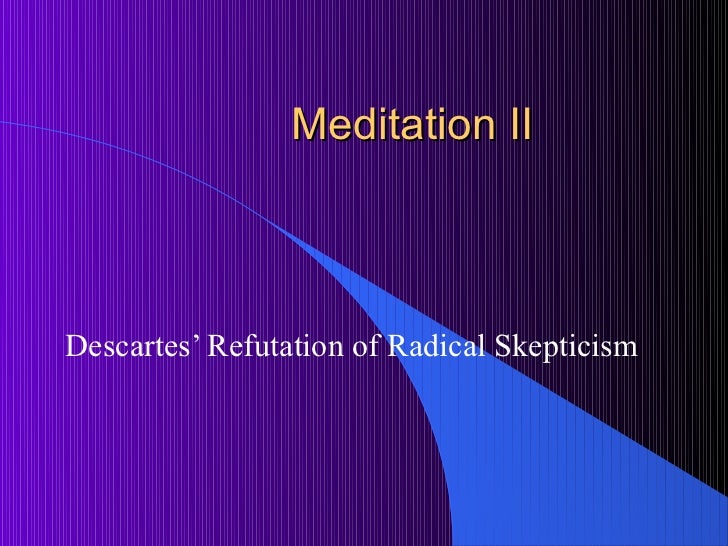 Meditation II

Descartes’ Refutation of Radical Skepticism